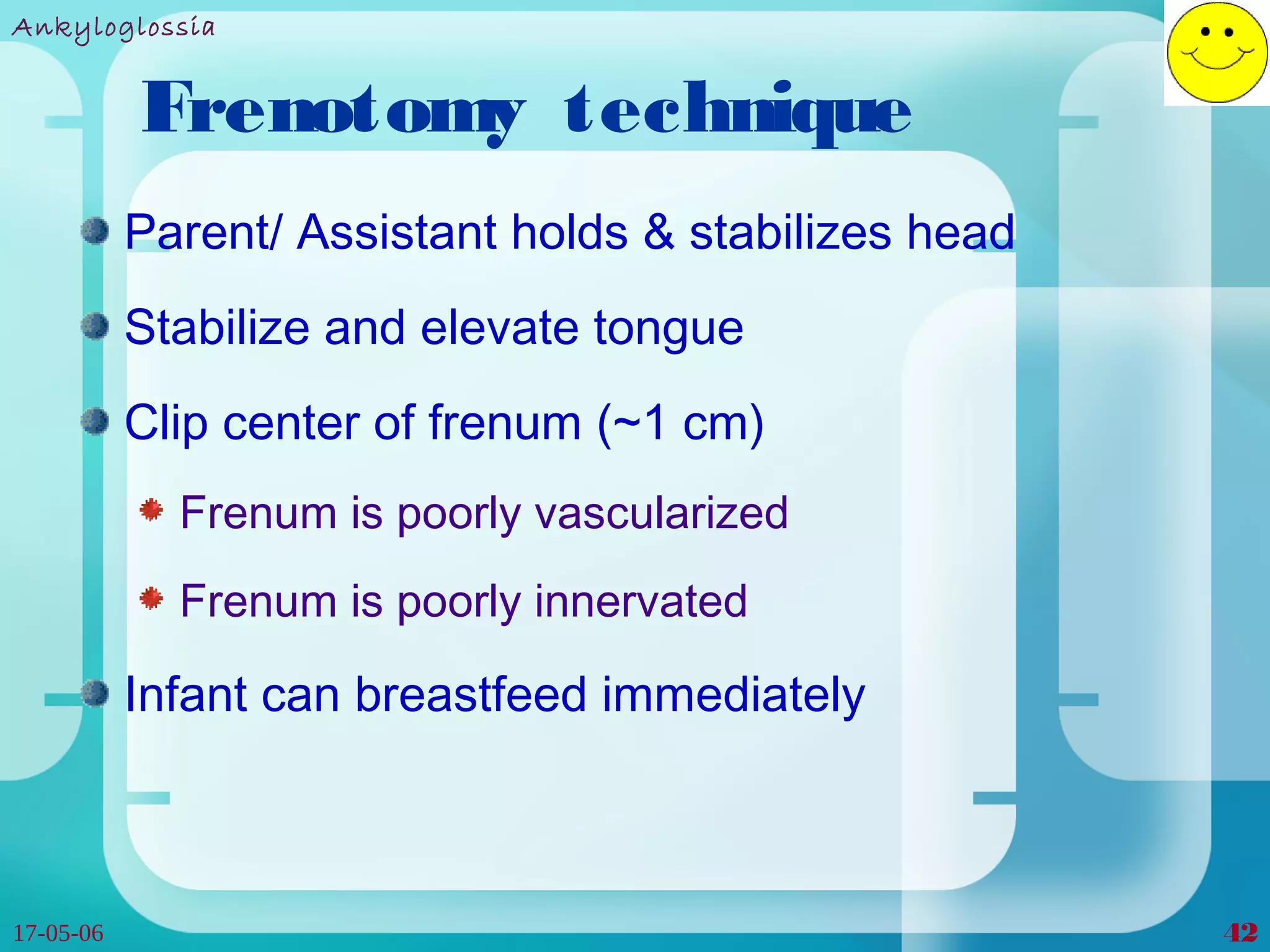 Ankyloglossia

Frenotomy technique

Parent/ Assistant holds & stabilizes head

Stabilize and elevate tongue

Clip center of frenum (~1 cm)

Frenum is poorly vascularized

Frenum is poorly innervated

Infant can breastfeed immediately

17-05-06

42